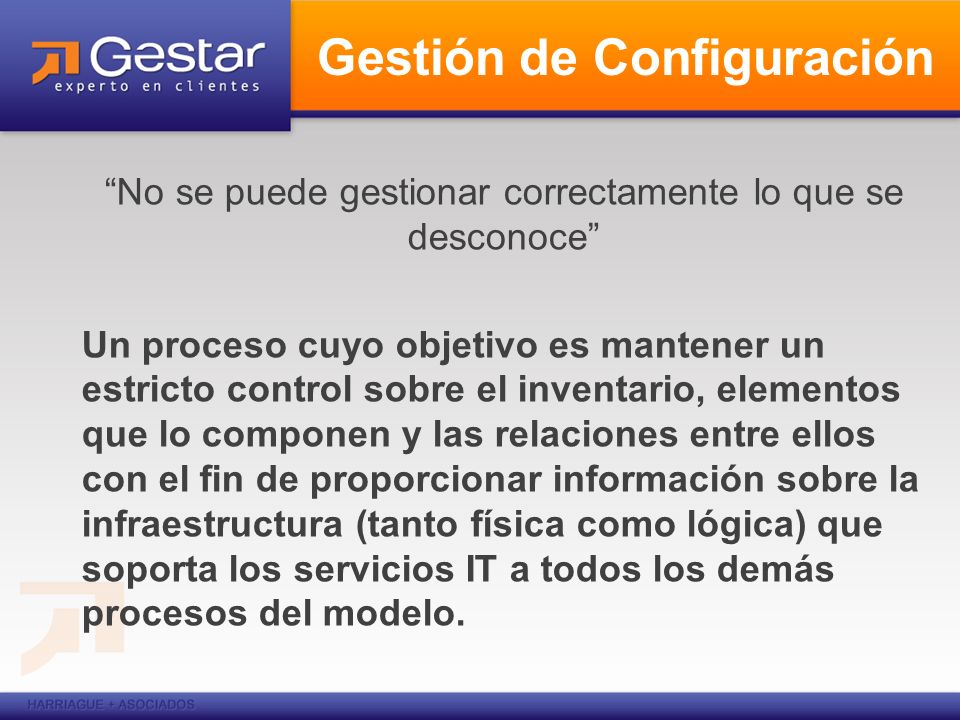 Gestar
experto en clientes

Gestión de Configuración

“No se puede gestionar correctamente lo que se desconoce”

Un proceso cuyo objetivo es mantener un estricto control sobre el inventario, elementos que lo componen y las relaciones entre ellos con el fin de proporcionar información sobre la infraestructura (tanto física como lógica) que soporta los servicios IT a todos los demás procesos del modelo.

HARRIAGUE + ASOCIADOS